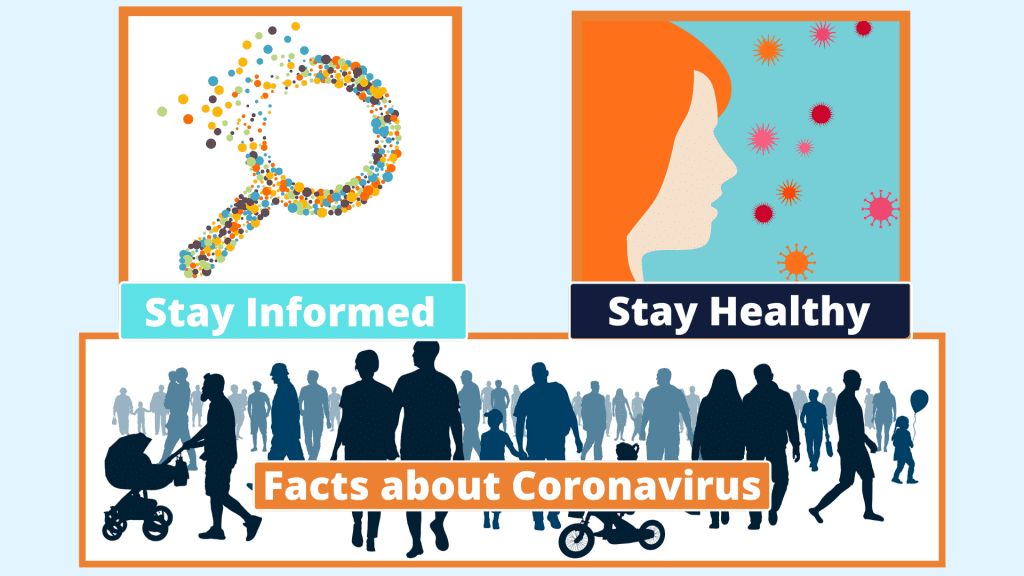 Stay Informed

Stay Healthy

Facts about Coronavirus